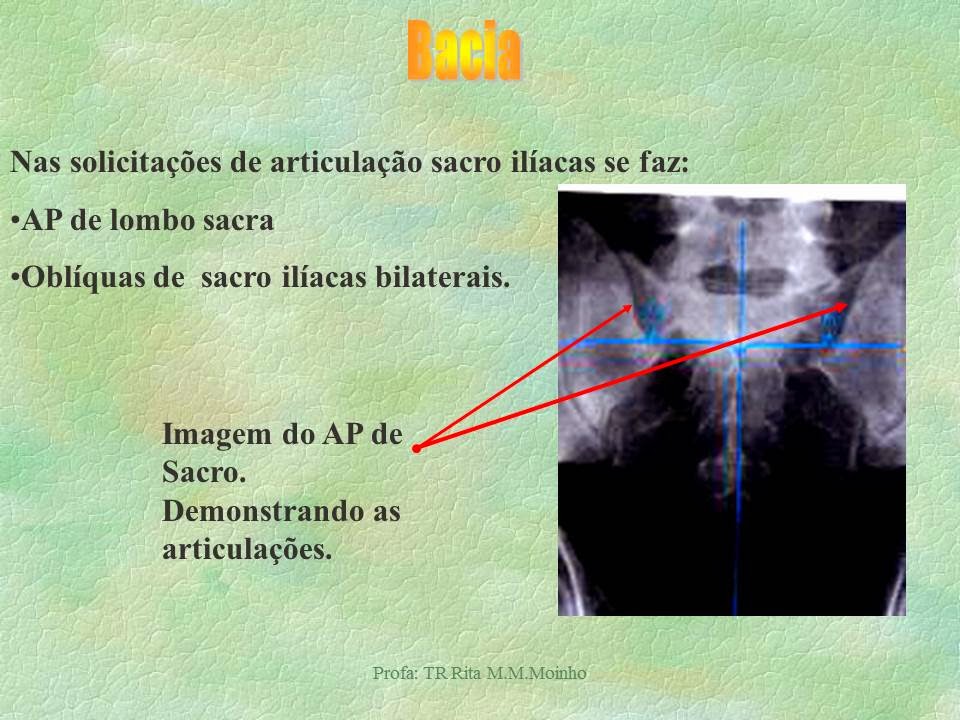 Bacia

Nas solicitações de articulação sacro ilíacas se faz:

•AP de lombo sacra

•Oblíquas de sacro ilíacas bilaterais.

Imagem do AP de Sacro. Demonstrando as articulações.

Profa: TR Rita M.M.Moinho